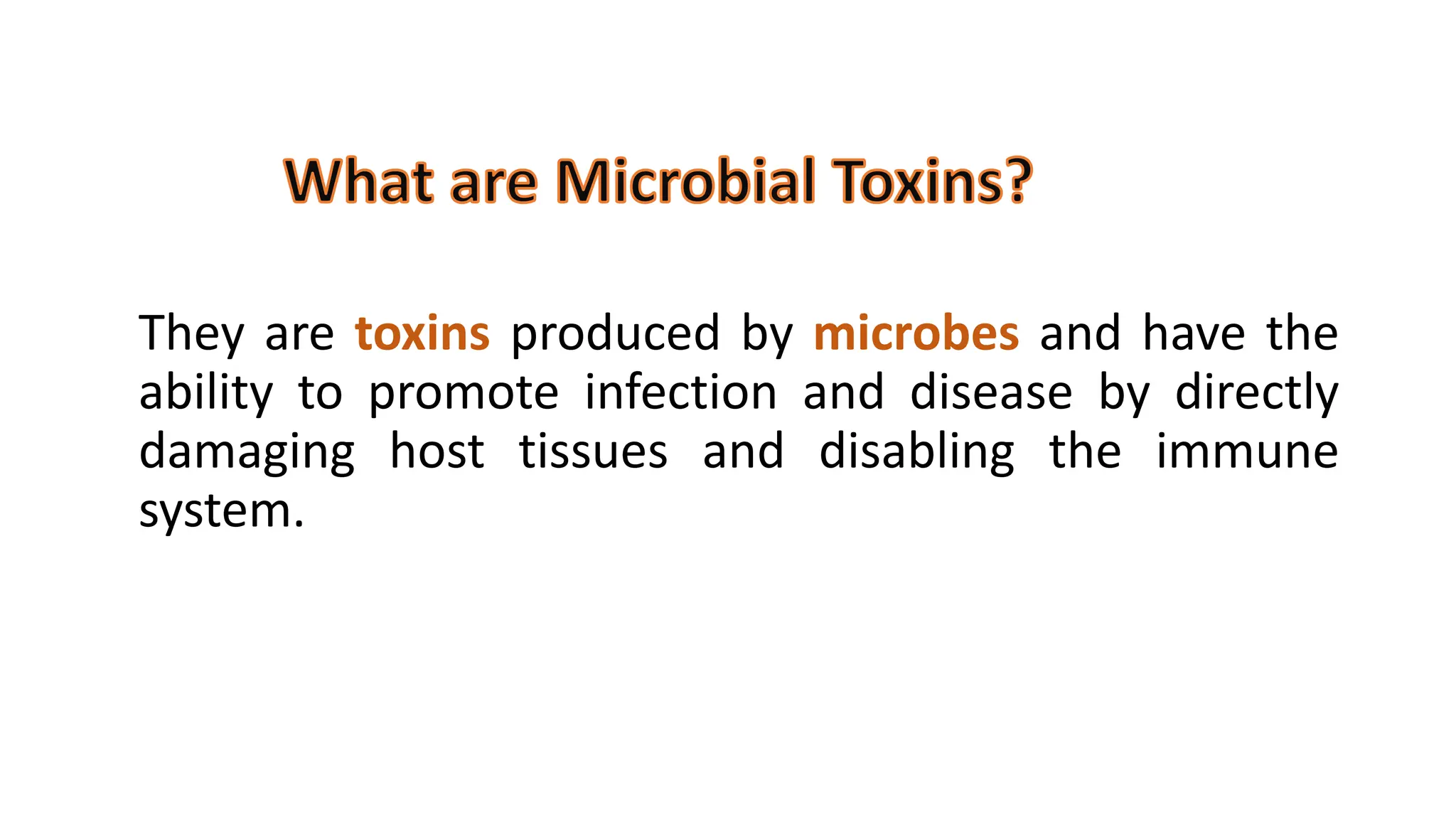 What are Microbial Toxins?

They are toxins produced by microbes and have the ability to promote infection and disease by directly damaging host tissues and disabling the immune system.